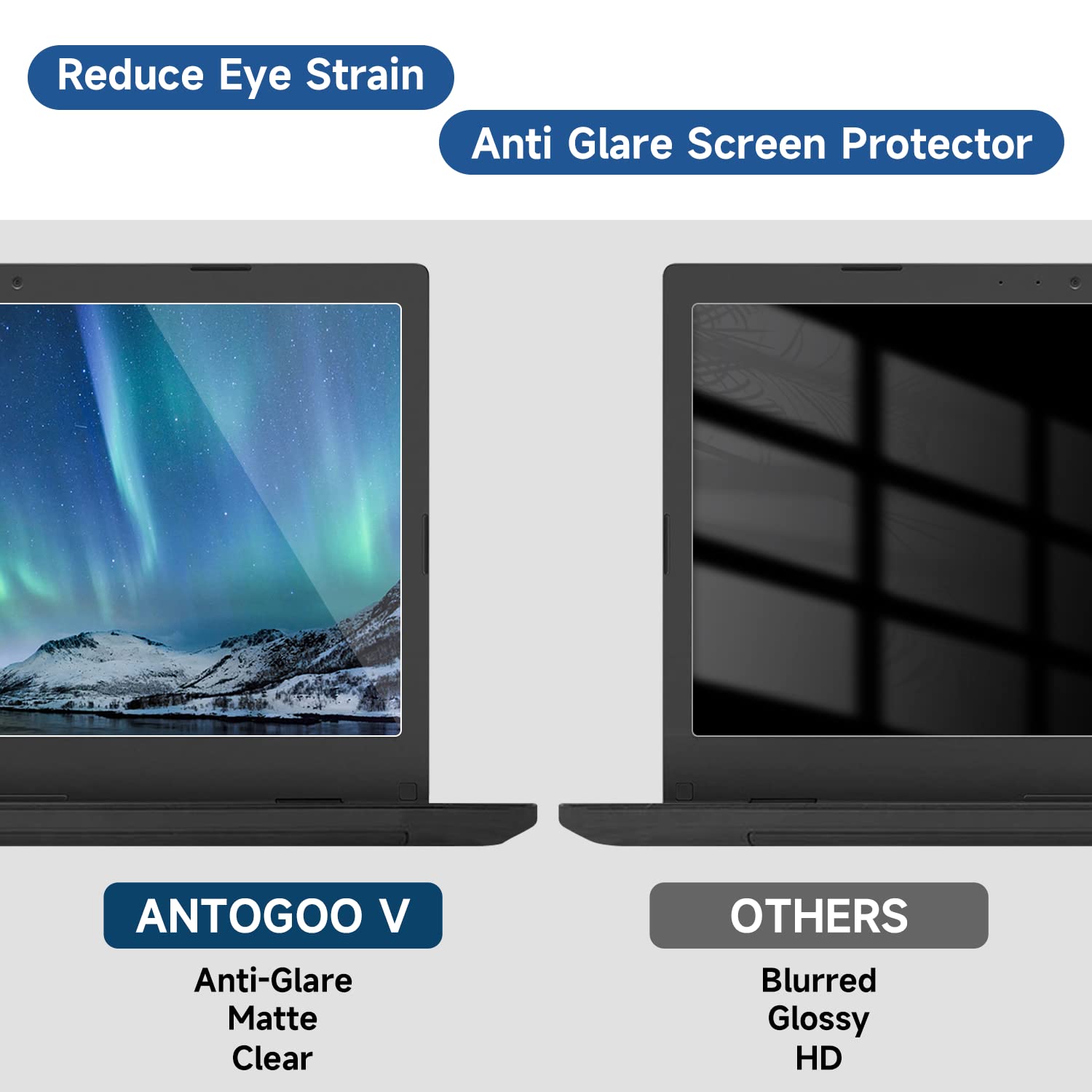 Reduce Eye Strain

Anti Glare Screen Protector

ANTOGOO V

Anti-Glare
Matte
Clear

OTHERS

Blurred
Glossy
HD